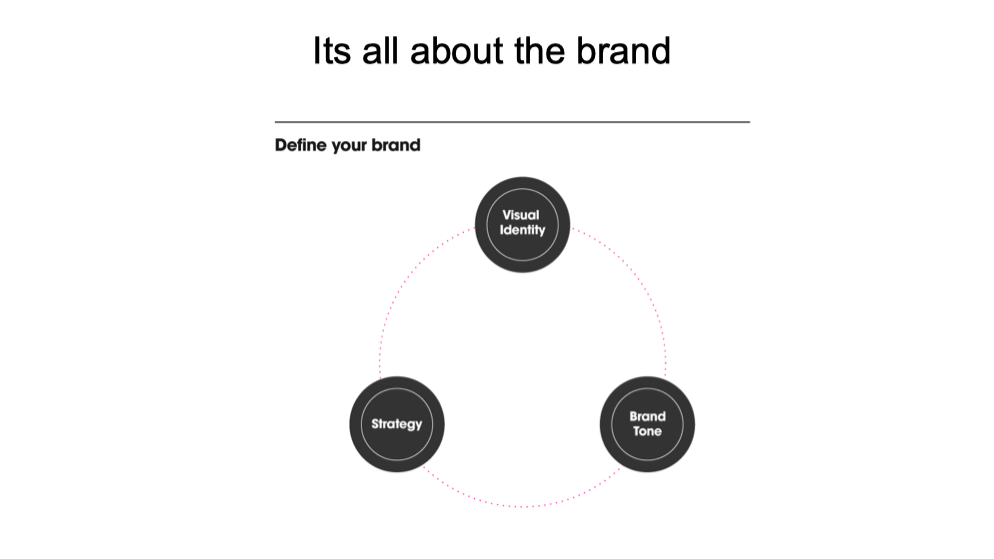 Its all about the brand

Define your brand

Visual Identity

Strategy

Brand Tone